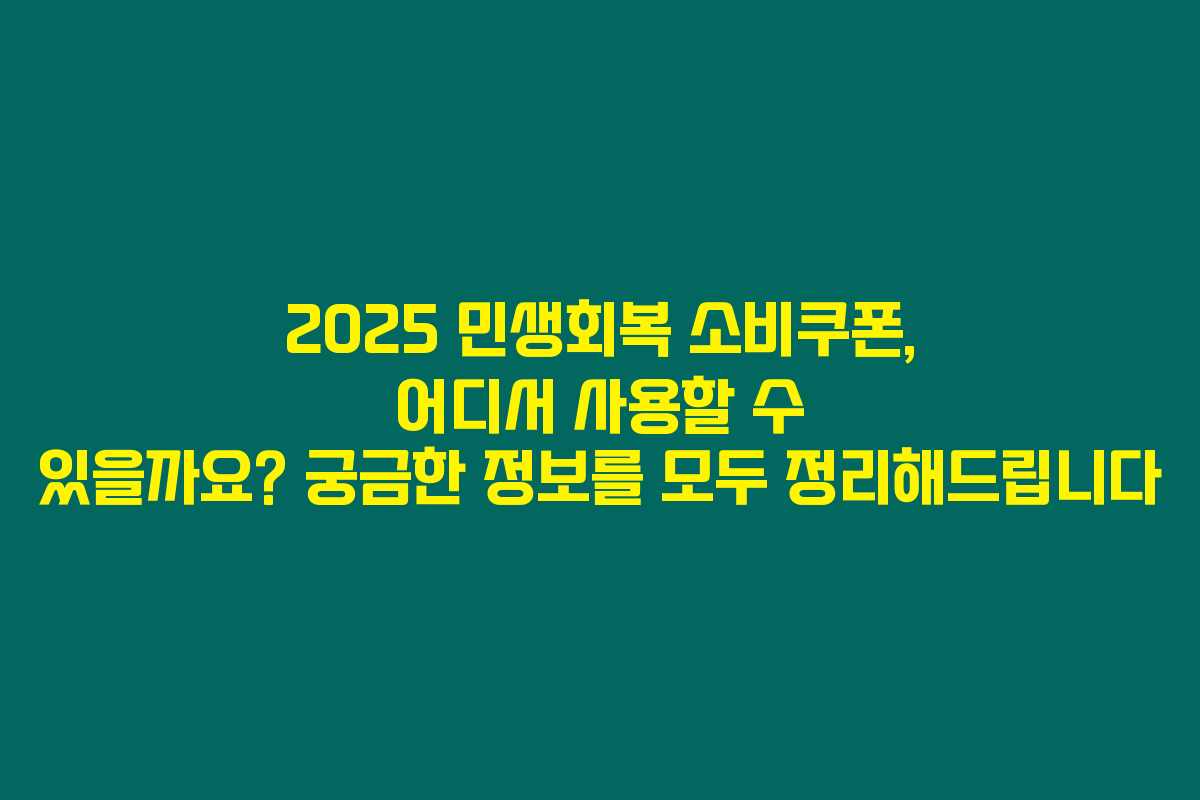 2025 민생회복 소비쿠폰,
어디서 사용할 수
있을까요? 궁금한 정보를 모두 정리해드립니다